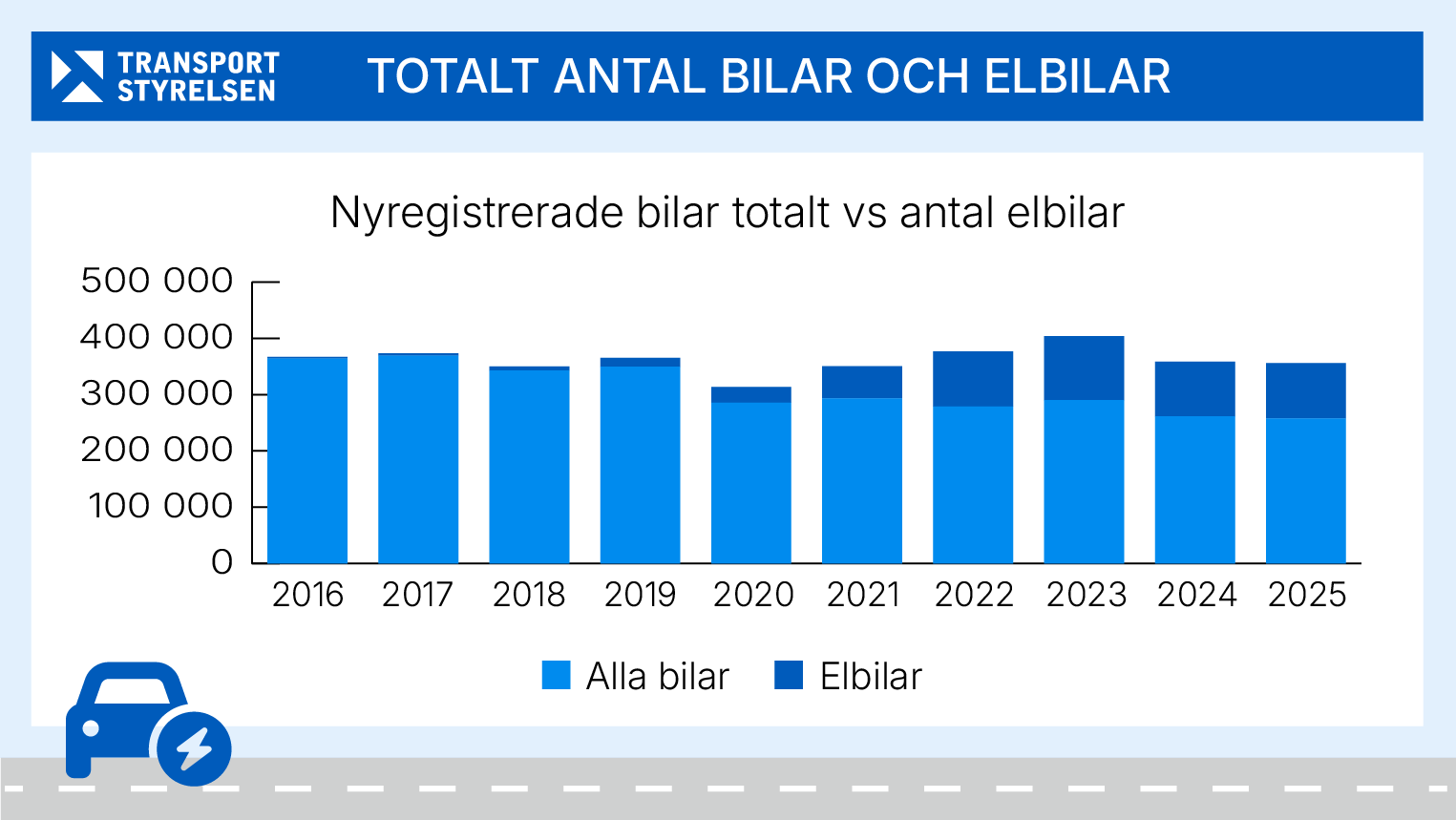 TRANSPORT STYRELSEN

TOTALT ANTAL BILAR OCH ELBILAR

Nyregistrerade bilar totalt vs antal elbilar

500 000
400 000
300 000
200 000
100 000
0

2016 2017 2018 2019 2020 2021 2022 2023 2024 2025

Alla bilar Elbilar